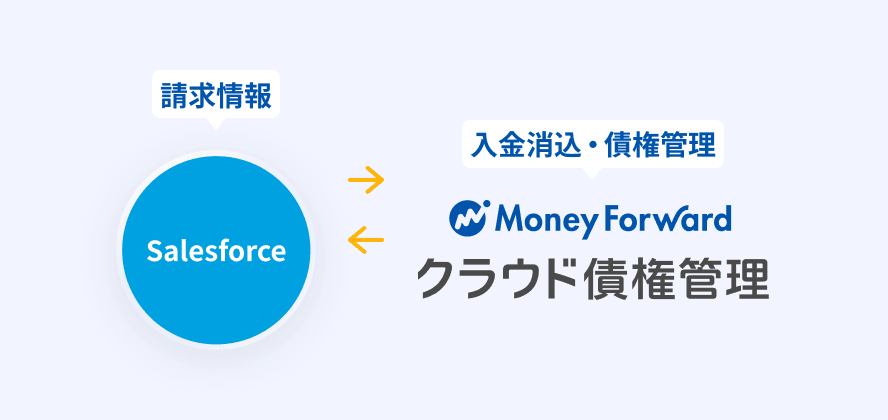 請求情報

Salesforce

入金消込・債権管理

Money Forward
クラウド債権管理